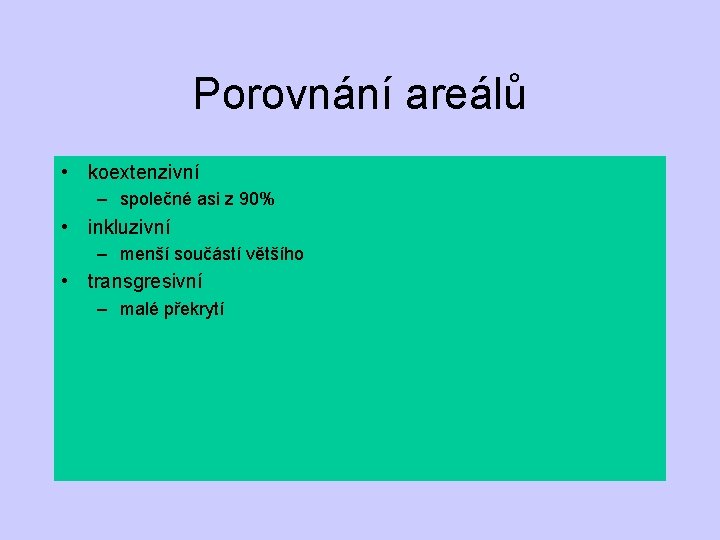 Porovnání areálů

• koextenzivní
  – společné asi z 90%
• inkluzivní
  – menší součástí většího
• transgresivní
  – malé překrytí